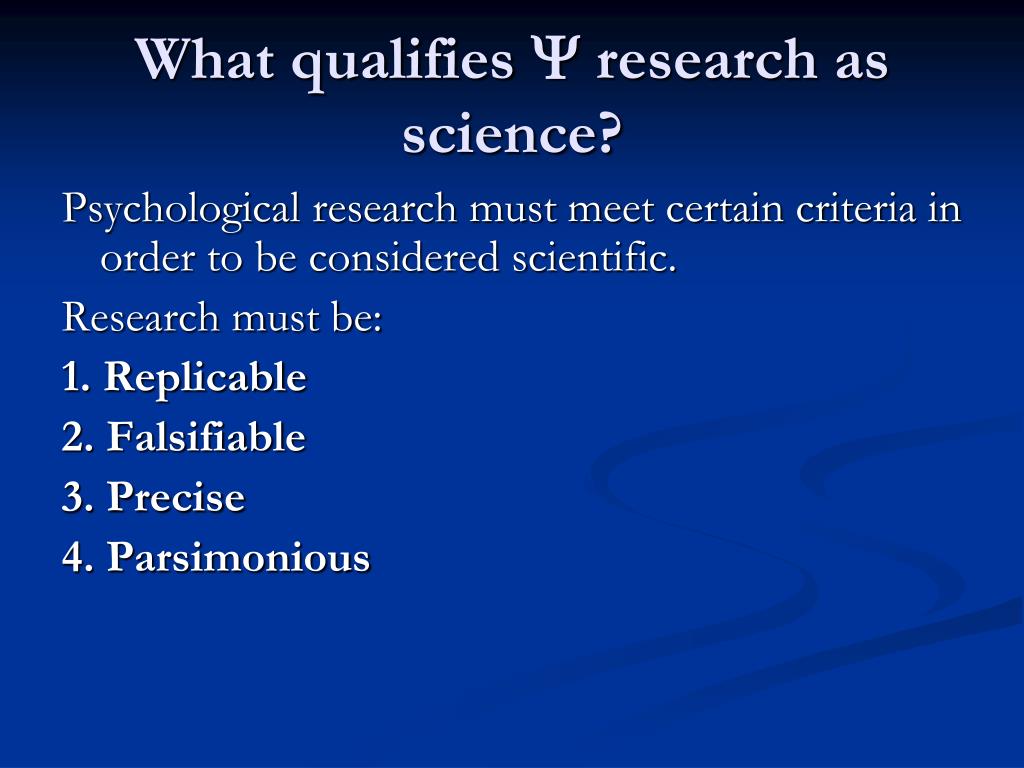 What qualifies Ψ research as science?

Psychological research must meet certain criteria in order to be considered scientific.

Research must be:

1. Replicable

2. Falsifiable

3. Precise

4. Parsimonious